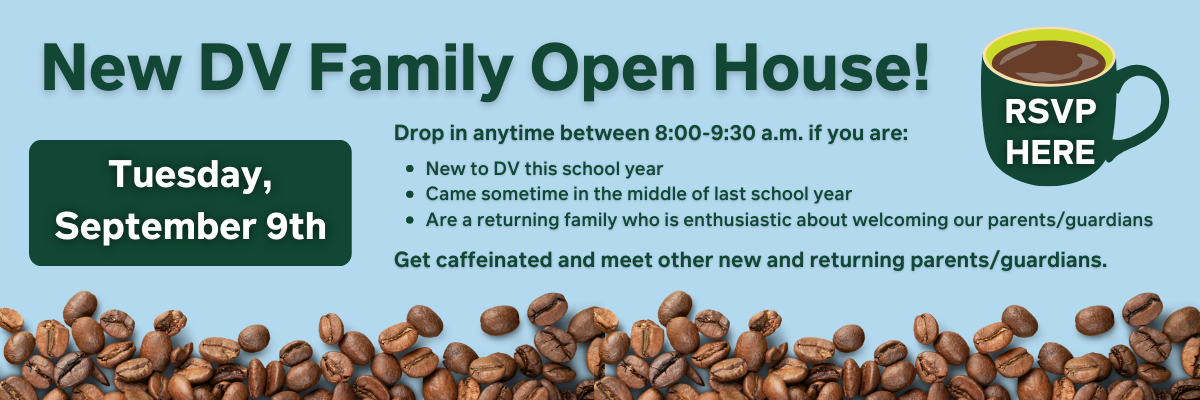 New DV Family Open House!

RSVP HERE

Tuesday, September 9th

Drop in anytime between 8:00-9:30 a.m. if you are:

- New to DV this school year
- Came sometime in the middle of last school year
- Are a returning family who is enthusiastic about welcoming our parents/guardians

Get caffeinated and meet other new and returning parents/guardians.